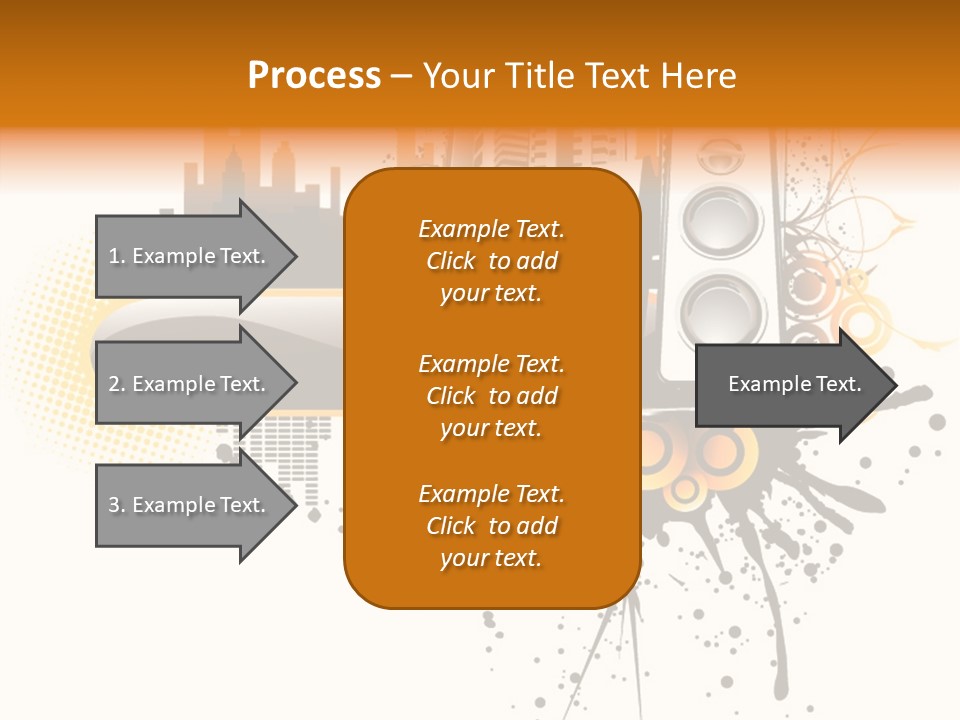 Process – Your Title Text Here

1. Example Text.

2. Example Text.

3. Example Text.

Example Text. Click to add your text.

Example Text. Click to add your text.

Example Text. Click to add your text.

Example Text.